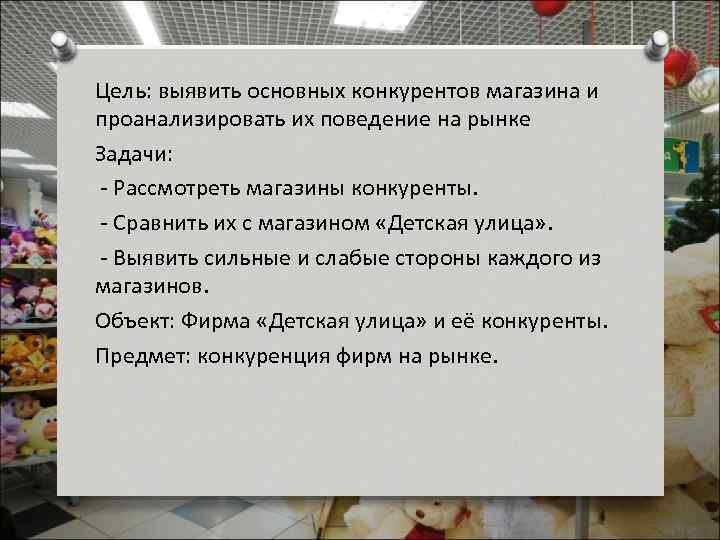 Цель: выявить основных конкурентов магазина и проанализировать их поведение на рынке

Задачи:

- Рассмотреть магазины конкуренты.

- Сравнить их с магазином «Детская улица».

- Выявить сильные и слабые стороны каждого из магазинов.

Объект: Фирма «Детская улица» и её конкуренты.

Предмет: конкуренция фирм на рынке.